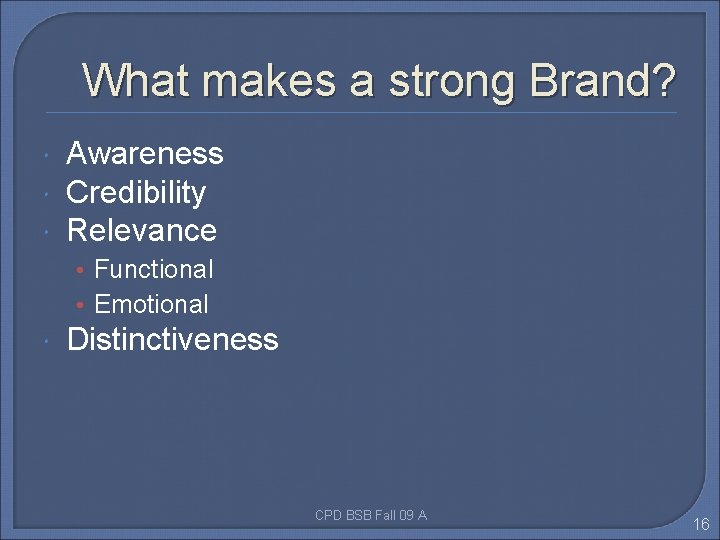 What makes a strong Brand?

- Awareness
- Credibility
- Relevance
  - Functional
  - Emotional
- Distinctiveness

CPD BSB Fall 09 A

16